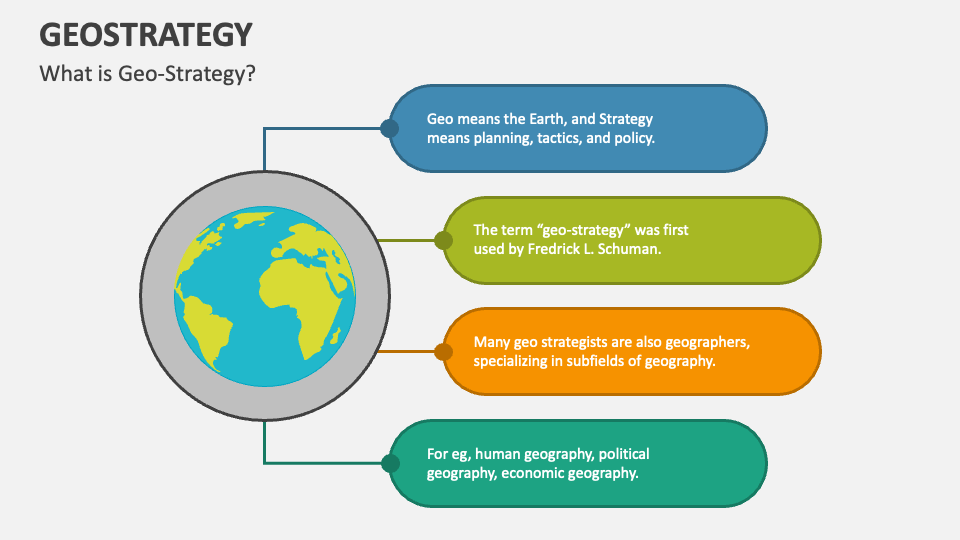 GEOSTRATEGY

What is Geo-Strategy?

Geo means the Earth, and Strategy means planning, tactics, and policy.

The term “geo-strategy” was first used by Fredrick L. Schuman.

Many geo strategists are also geographers, specializing in subfields of geography.

For eg, human geography, political geography, economic geography.